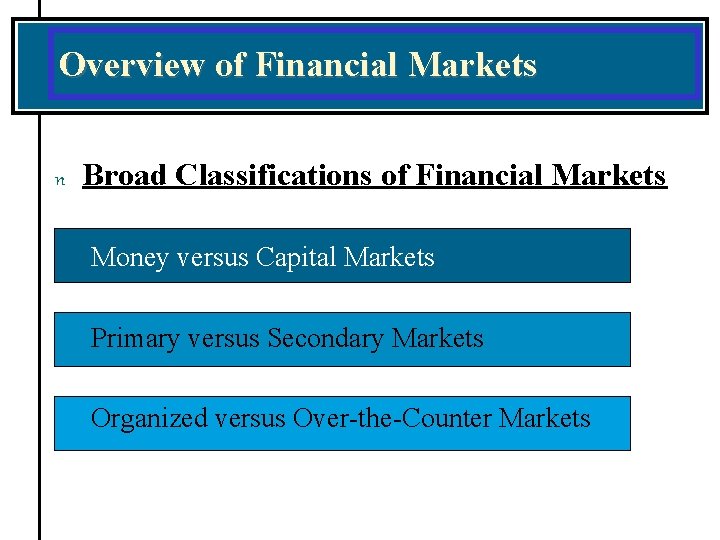 Overview of Financial Markets

n Broad Classifications of Financial Markets

Money versus Capital Markets

Primary versus Secondary Markets

Organized versus Over-the-Counter Markets